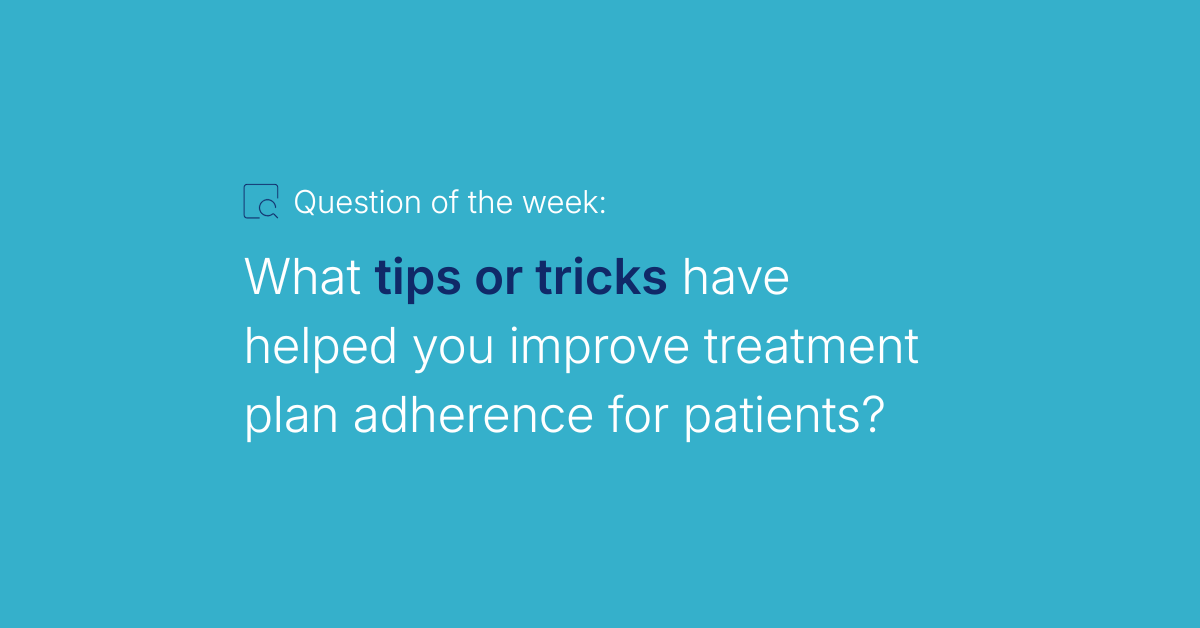 Question of the week:

What tips or tricks have helped you improve treatment plan adherence for patients?